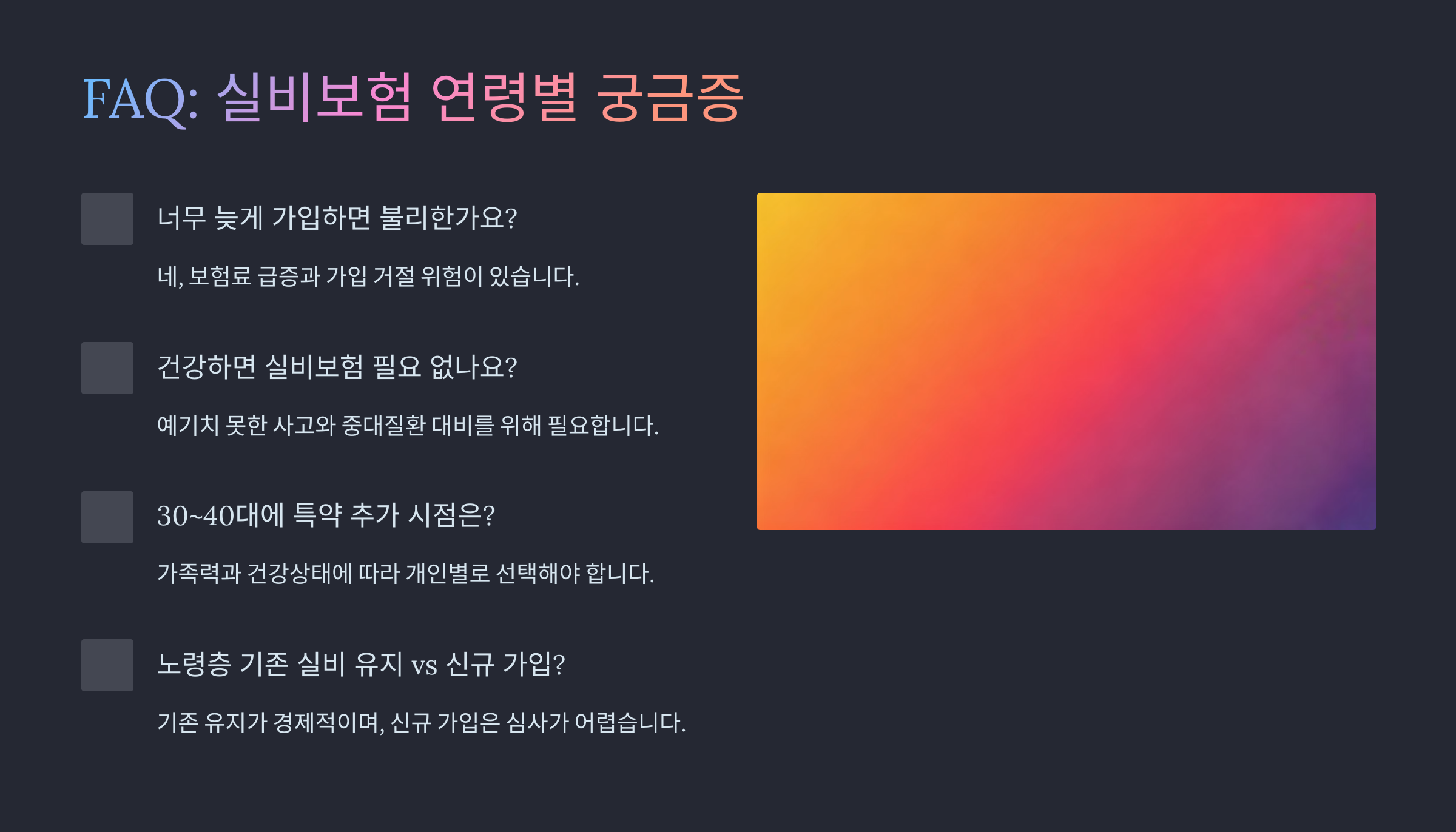 FAQ: 실비보험 연령별 궁금증

너무 늦게 가입하면 불리한가요?

네, 보험료 급증과 가입 거절 위험이 있습니다.

건강하면 실비보험 필요 없나요?

예기치 못한 사고와 중대질환 대비를 위해 필요합니다.

30~40대에 특약 추가 시점은?

가족력과 건강상태에 따라 개인별로 선택해야 합니다.

노령층 기존 실비 유지 vs 신규 가입?

기존 유지가 경제적이며, 신규 가입은 심사가 어렵습니다.